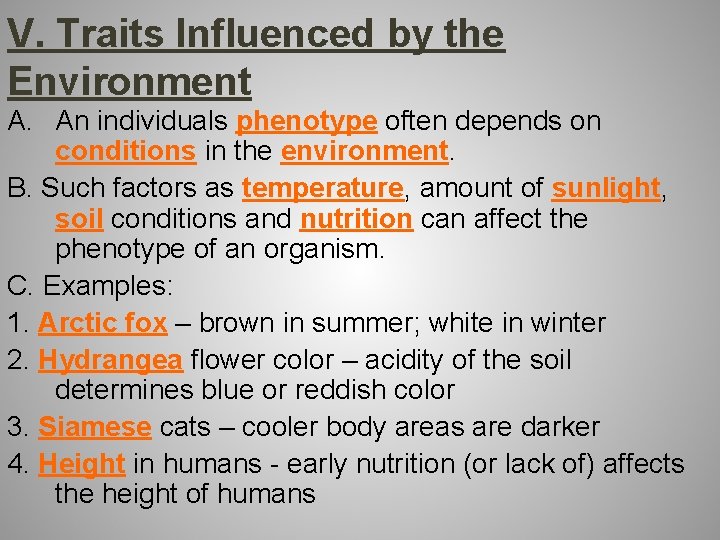 V. Traits Influenced by the Environment

A. An individuals phenotype often depends on conditions in the environment.

B. Such factors as temperature, amount of sunlight, soil conditions and nutrition can affect the phenotype of an organism.

C. Examples:

1. Arctic fox – brown in summer; white in winter

2. Hydrangea flower color – acidity of the soil determines blue or reddish color

3. Siamese cats – cooler body areas are darker

4. Height in humans - early nutrition (or lack of) affects the height of humans